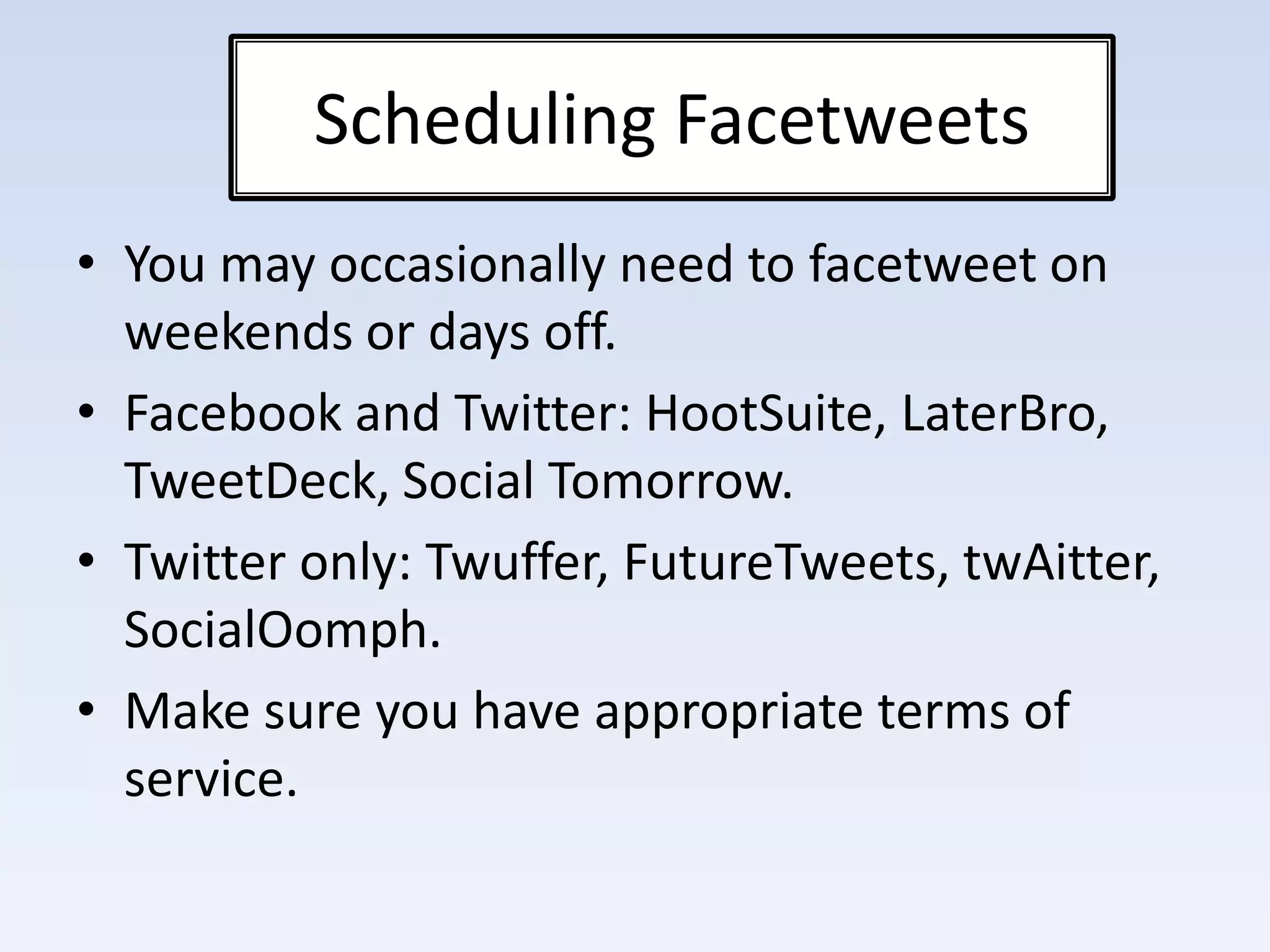 Scheduling Facetweets

• You may occasionally need to facetweet on weekends or days off.
• Facebook and Twitter: HootSuite, LaterBro, TweetDeck, Social Tomorrow.
• Twitter only: Twuffer, FutureTweets, twAitter, SocialOomph.
• Make sure you have appropriate terms of service.